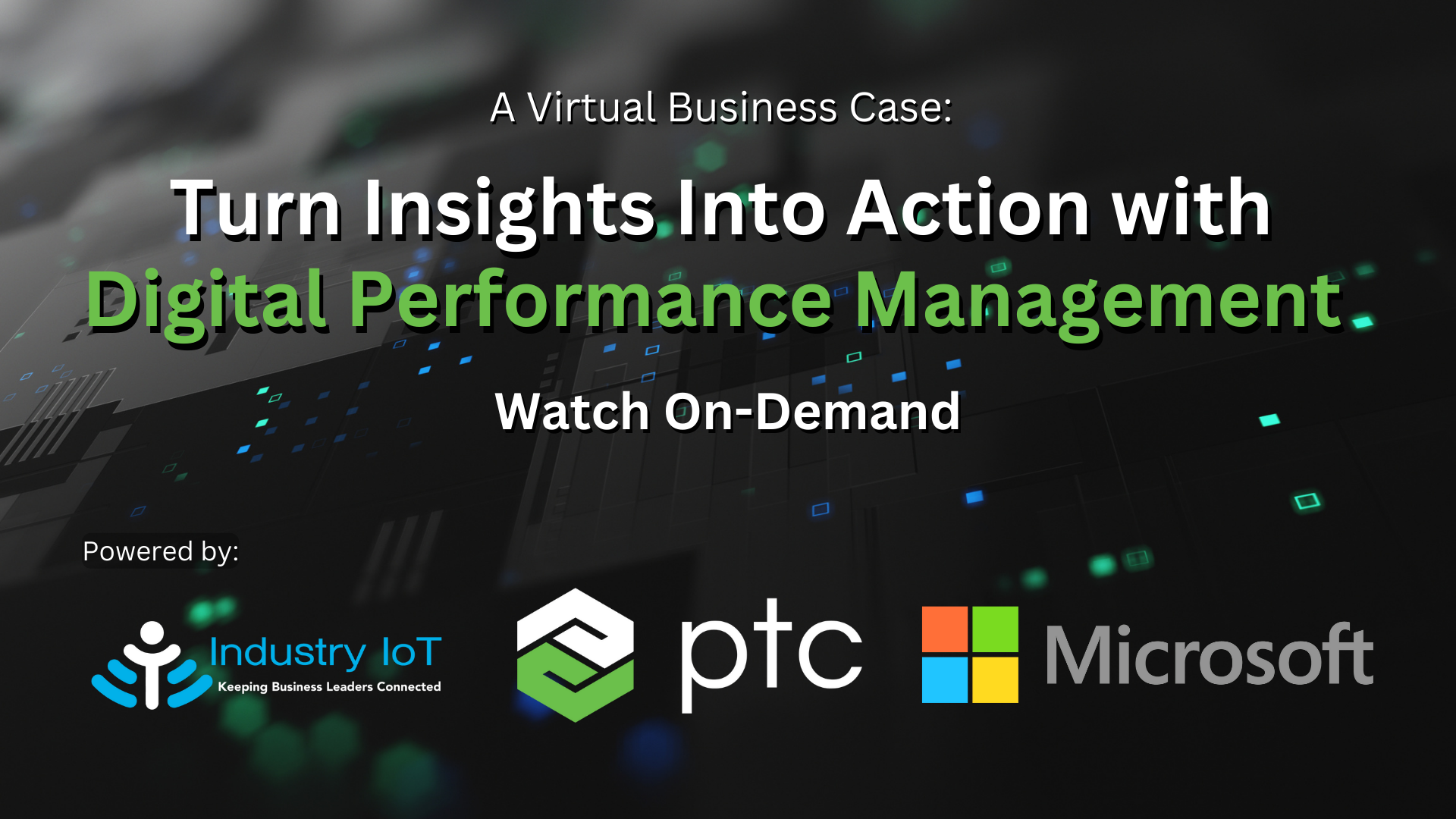 A Virtual Business Case:

Turn Insights Into Action with Digital Performance Management

Watch On-Demand

Powered by:

Industry IoT
Keeping Business Leaders Connected

ptc

Microsoft